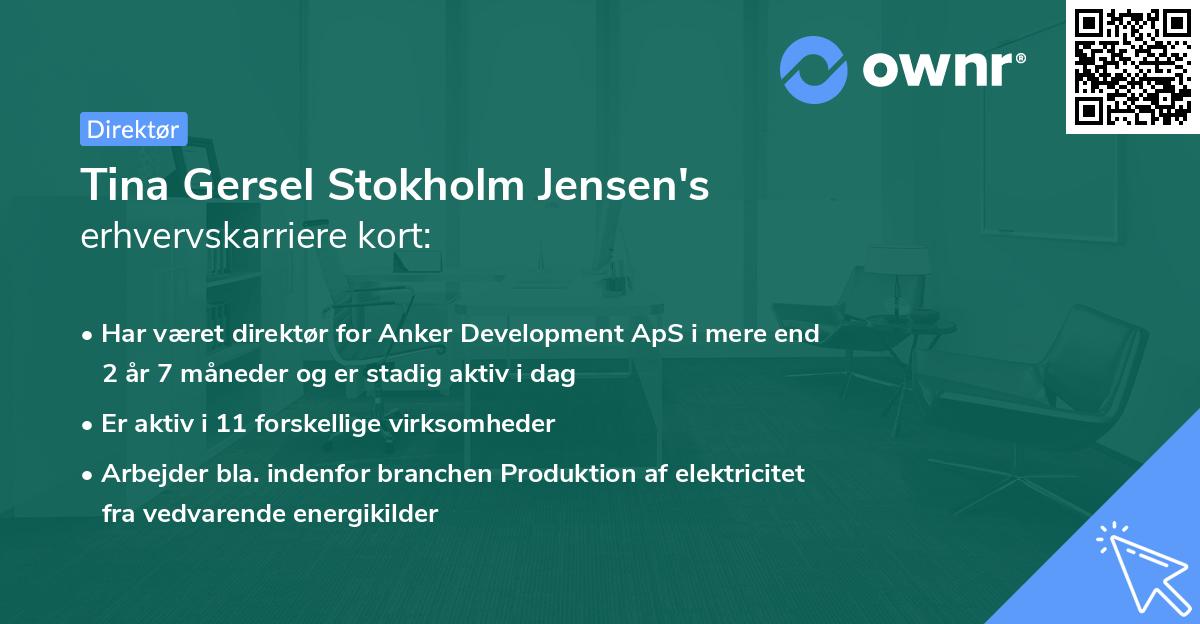 ownr®

Direktør

Tina Gersel Stokholm Jensen's erhvervskarriere kort:

• Har været direktør for Anker Development ApS i mere end 2 år 7 måneder og er stadig aktiv i dag

• Er aktiv i 11 forskellige virksomheder

• Arbejder bla. indenfor branchen Produktion af elektricitet fra vedvarende energikilder